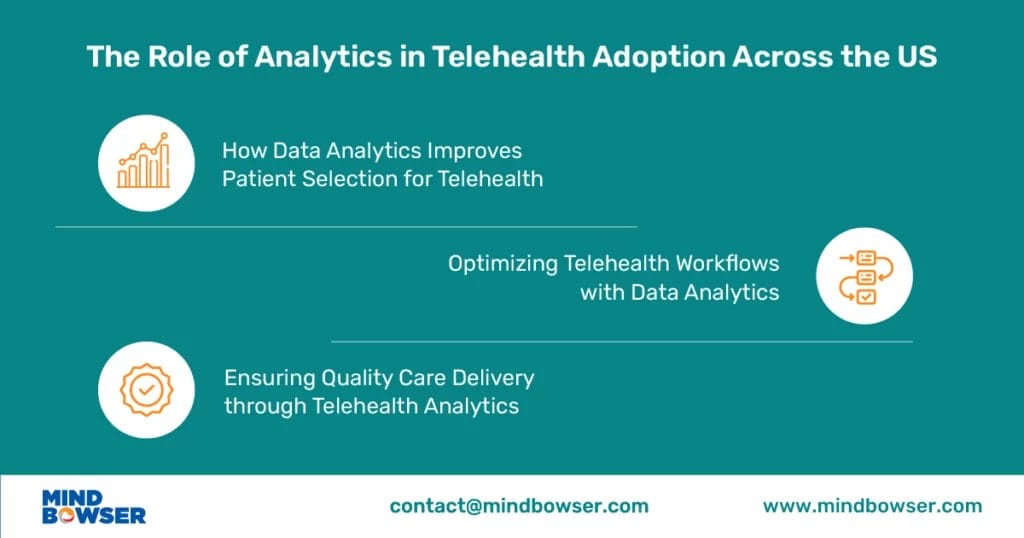 The Role of Analytics in Telehealth Adoption Across the US

How Data Analytics Improves Patient Selection for Telehealth

Optimizing Telehealth Workflows with Data Analytics

Ensuring Quality Care Delivery through Telehealth Analytics

MIND BOWSER

contact@mindbowser.com

www.mindbowser.com